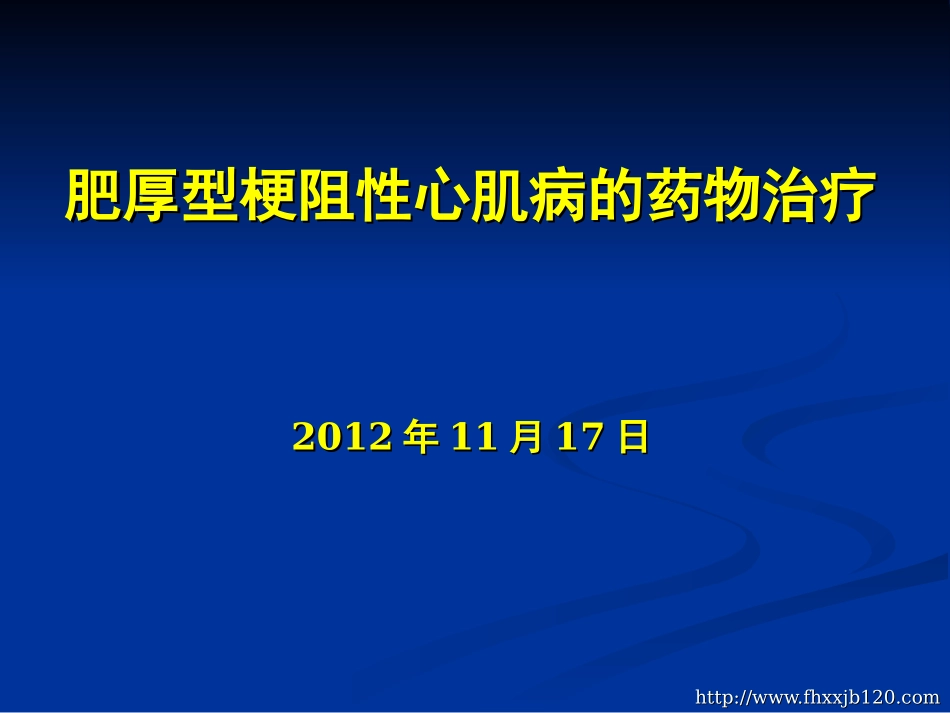 肥厚型梗阻性心肌病的药物治疗

2012 年 11 月 17 日

http://www.fhxxjb120.com